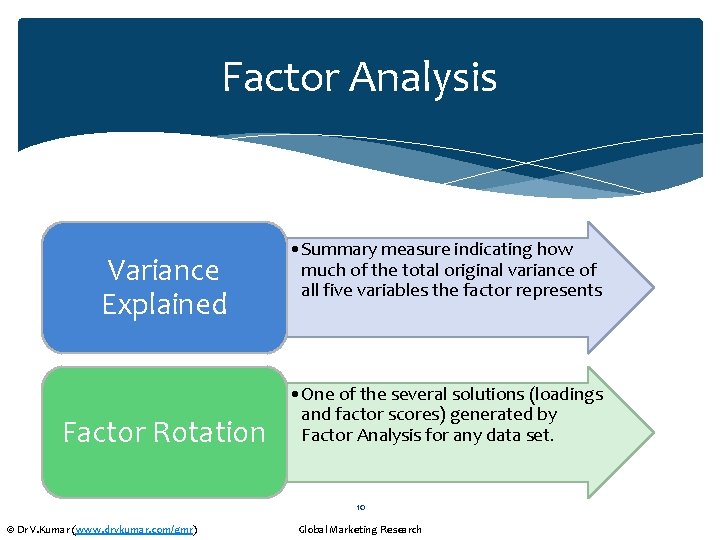 Factor Analysis

Variance Explained

• Summary measure indicating how much of the total original variance of all five variables the factor represents

Factor Rotation

• One of the several solutions (loadings and factor scores) generated by Factor Analysis for any data set.

10

© Dr V.Kumar (www.drvkumar.com/gmr)

Global Marketing Research